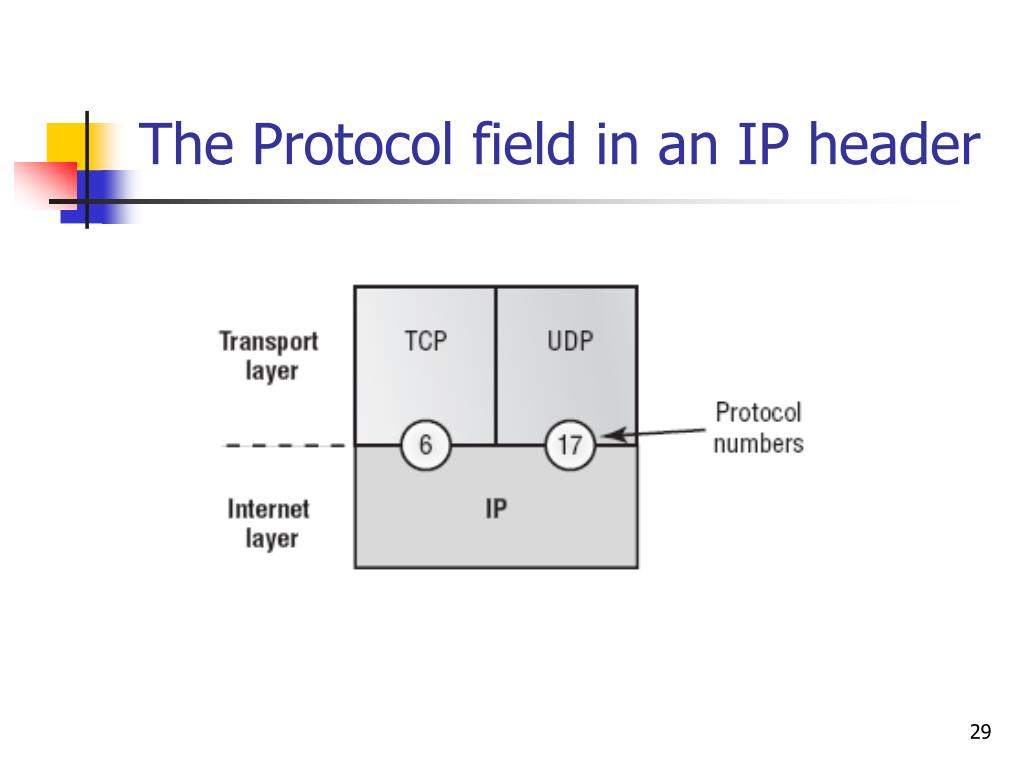 The Protocol field in an IP header

Transport layer

TCP

UDP

6

17

Protocol numbers

Internet layer

IP

29